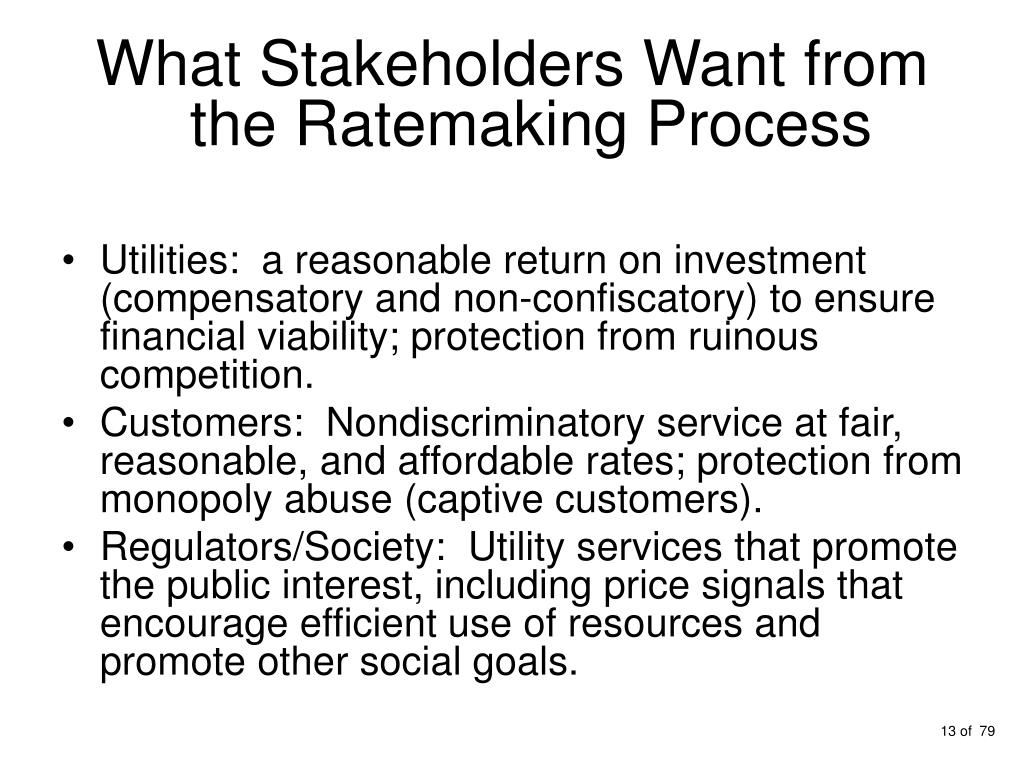 What Stakeholders Want from the Ratemaking Process

• Utilities: a reasonable return on investment (compensatory and non-confiscatory) to ensure financial viability; protection from ruinous competition.
• Customers: Nondiscriminatory service at fair, reasonable, and affordable rates; protection from monopoly abuse (captive customers).
• Regulators/Society: Utility services that promote the public interest, including price signals that encourage efficient use of resources and promote other social goals.

13 of 79